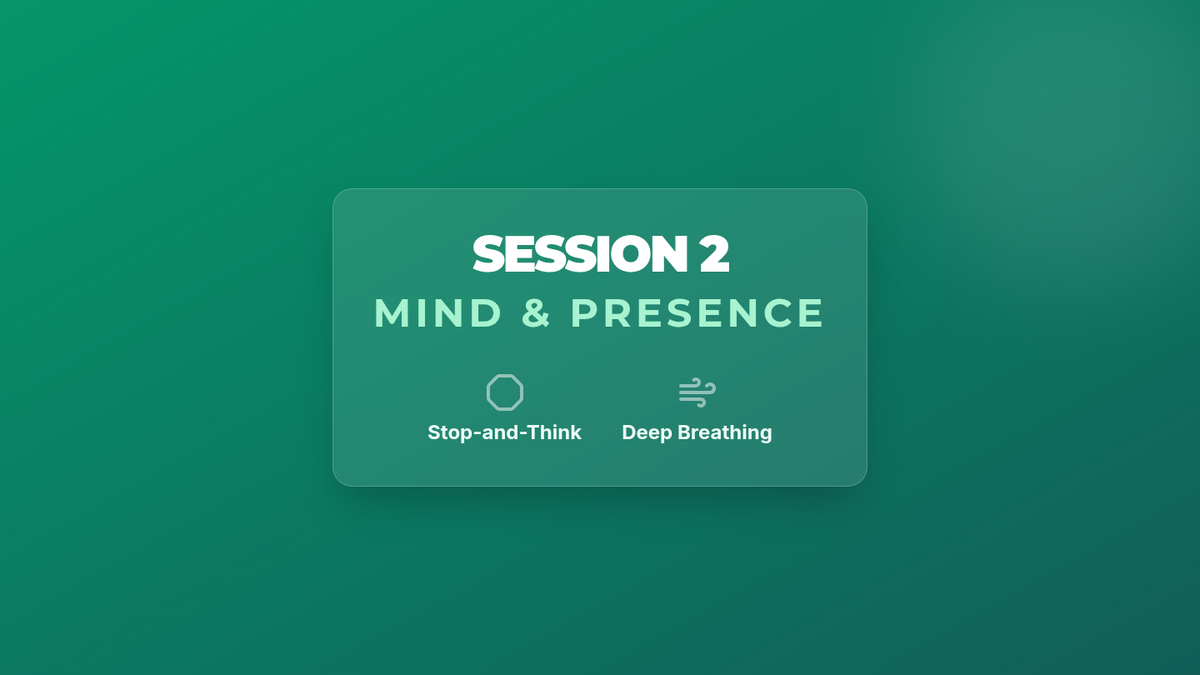 SESSION 2
MIND & PRESENCE

Stop-and-Think
Deep Breathing